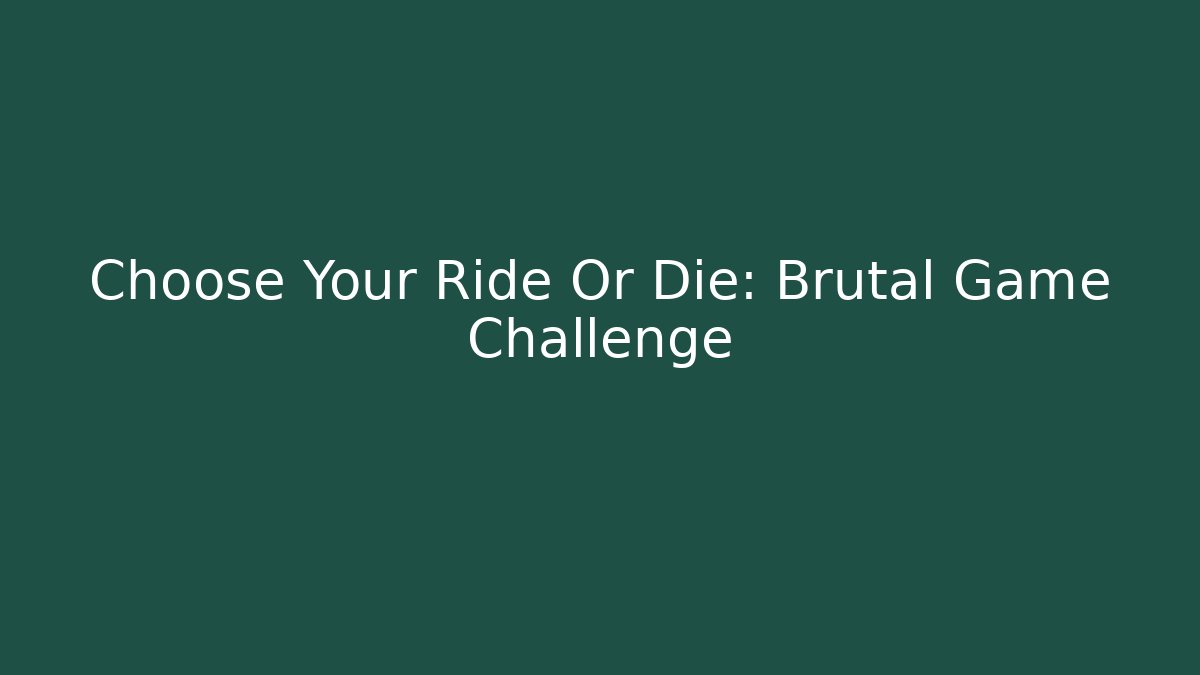 Choose Your Ride Or Die: Brutal Game Challenge